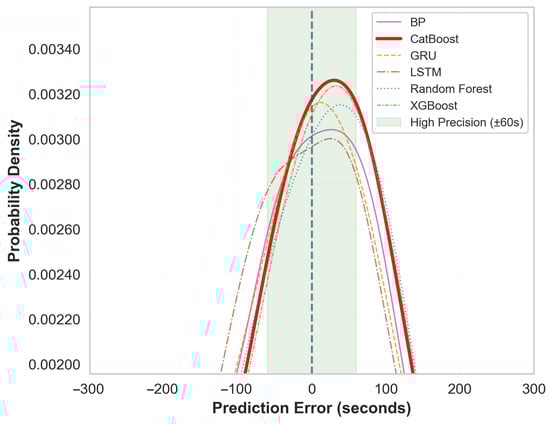 BP
CatBoost
GRU
LSTM
Random Forest
XGBoost
High Precision (±60s)

Probability Density

0.00340
0.00320
0.00300
0.00280
0.00260
0.00240
0.00220
0.00200

−300
−200
−100
0
100
200
300

Prediction Error (seconds)